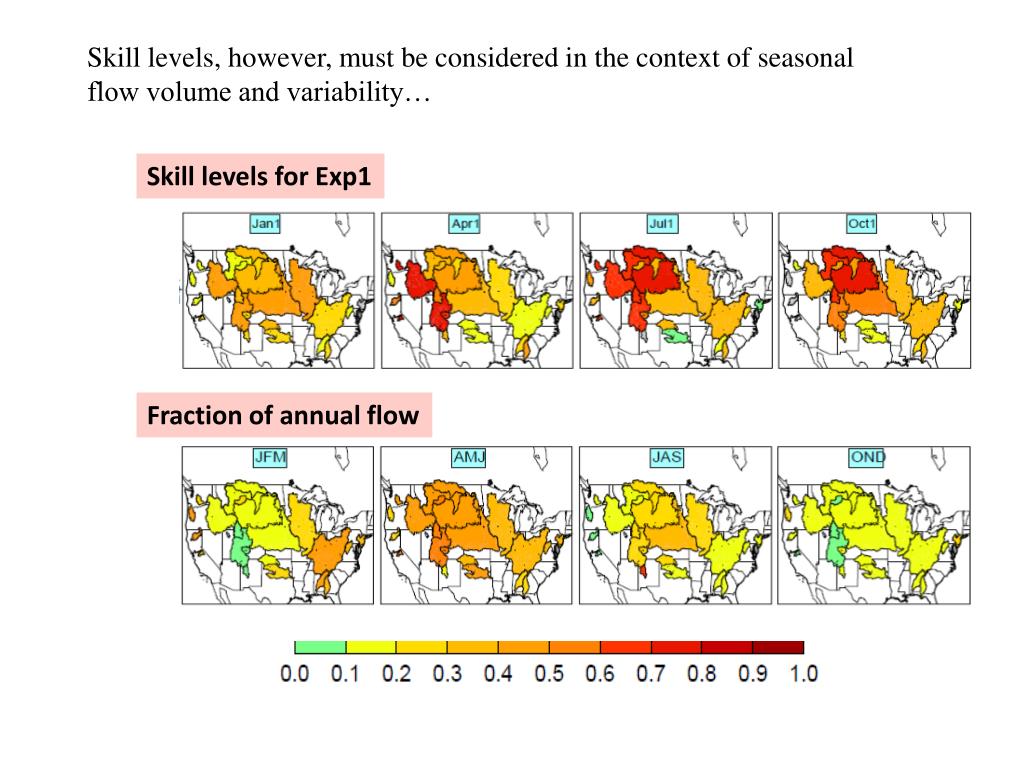 Skill levels, however, must be considered in the context of seasonal flow volume and variability…

Skill levels for Exp1

Jan1

Apr1

Jul1

Oct1

Fraction of annual flow

JFM

AMJ

JAS

OND

0.0 0.1 0.2 0.3 0.4 0.5 0.6 0.7 0.8 0.9 1.0